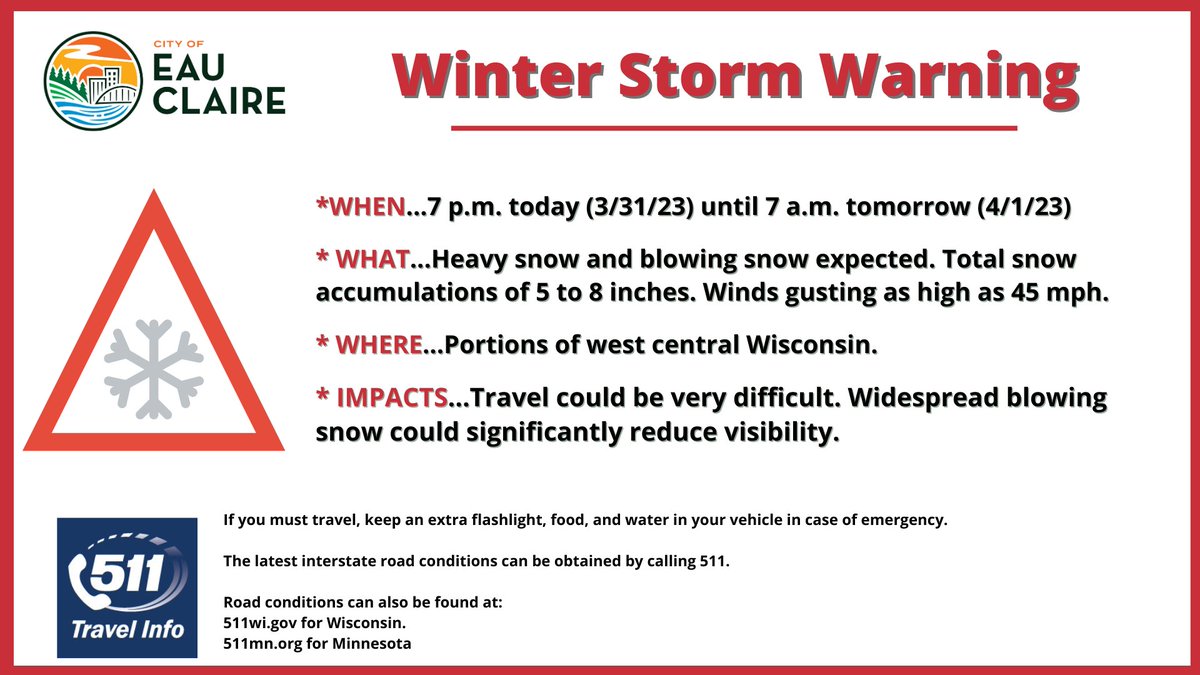 CITY OF
EAU
CLAIRE

Winter Storm Warning

*WHEN...7 p.m. today (3/31/23) until 7 a.m. tomorrow (4/1/23)

* WHAT...Heavy snow and blowing snow expected. Total snow accumulations of 5 to 8 inches. Winds gusting as high as 45 mph.

* WHERE...Portions of west central Wisconsin.

* IMPACTS...Travel could be very difficult. Widespread blowing snow could significantly reduce visibility.

511
Travel Info

If you must travel, keep an extra flashlight, food, and water in your vehicle in case of emergency.

The latest interstate road conditions can be obtained by calling 511.

Road conditions can also be found at:
511wi.gov for Wisconsin.
511mn.org for Minnesota